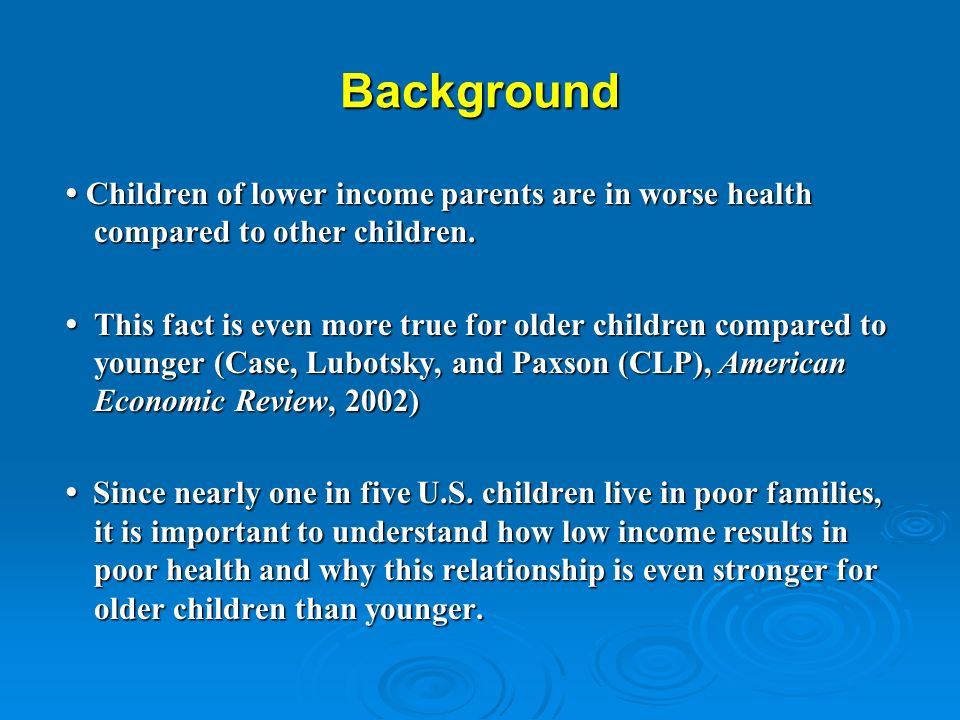 Background

• Children of lower income parents are in worse health compared to other children.

• This fact is even more true for older children compared to younger (Case, Lubotsky, and Paxson (CLP), American Economic Review, 2002)

• Since nearly one in five U.S. children live in poor families, it is important to understand how low income results in poor health and why this relationship is even stronger for older children than younger.